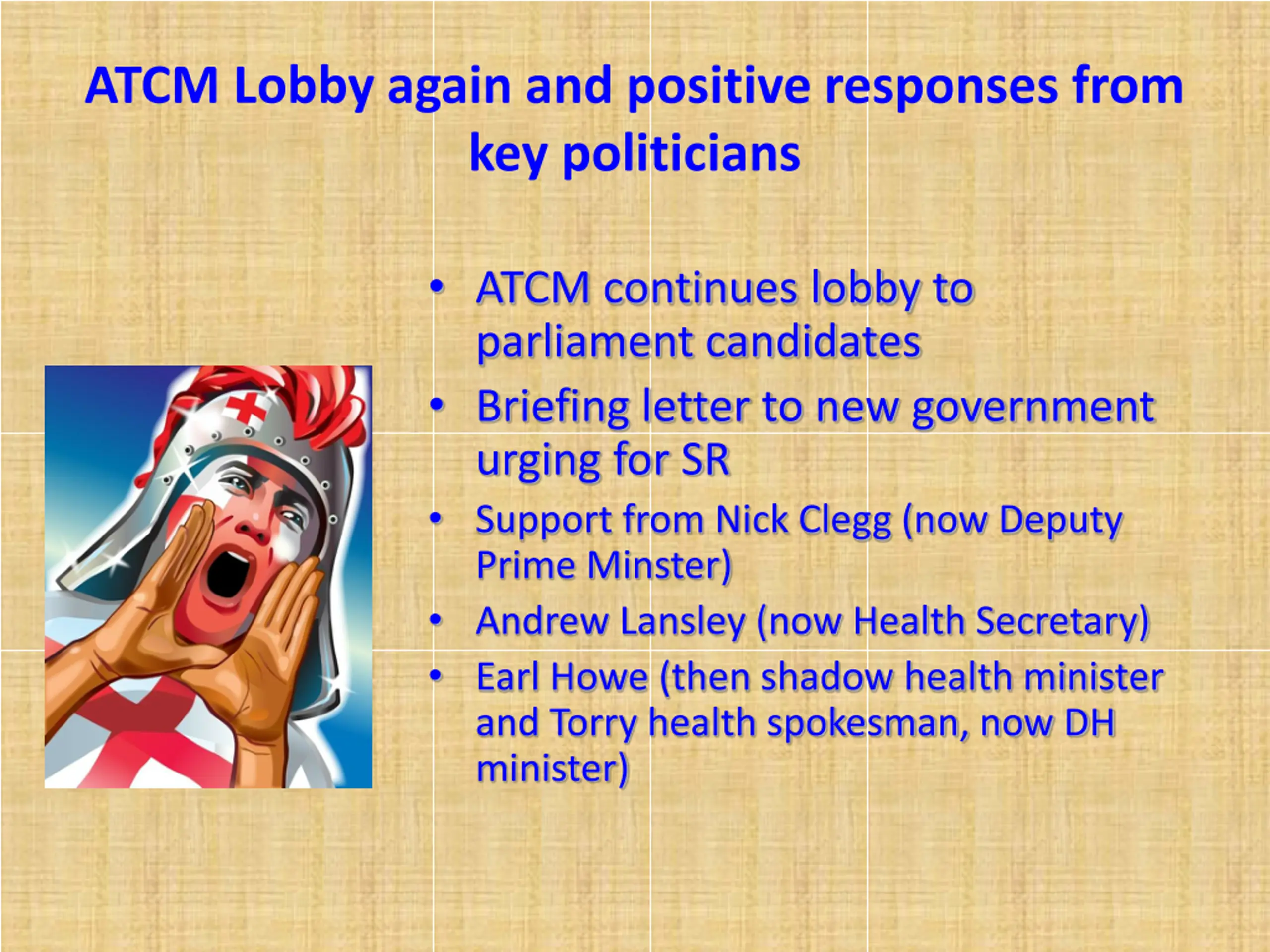 ATCM Lobby again and positive responses from key politicians

• ATCM continues lobby to parliament candidates
• Briefing letter to new government urging for SR
• Support from Nick Clegg (now Deputy Prime Minster)
• Andrew Lansley (now Health Secretary)
• Earl Howe (then shadow health minister and Torry health spokesman, now DH minister)